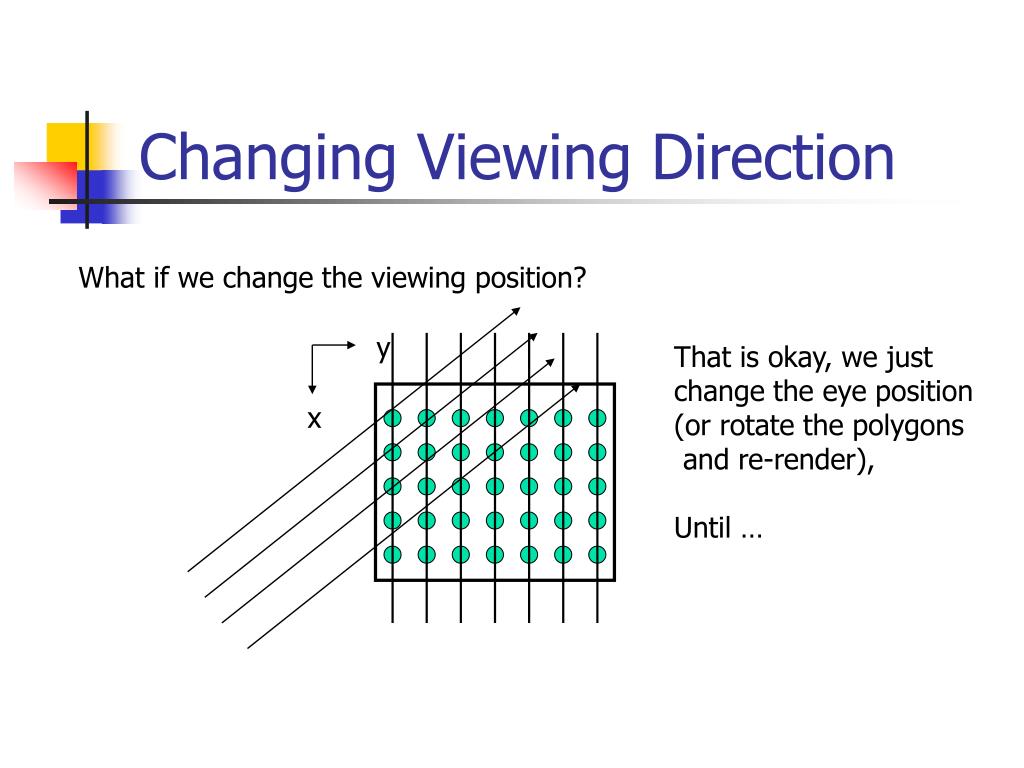 Changing Viewing Direction

What if we change the viewing position?

y

x

That is okay, we just change the eye position (or rotate the polygons and re-render),

Until …